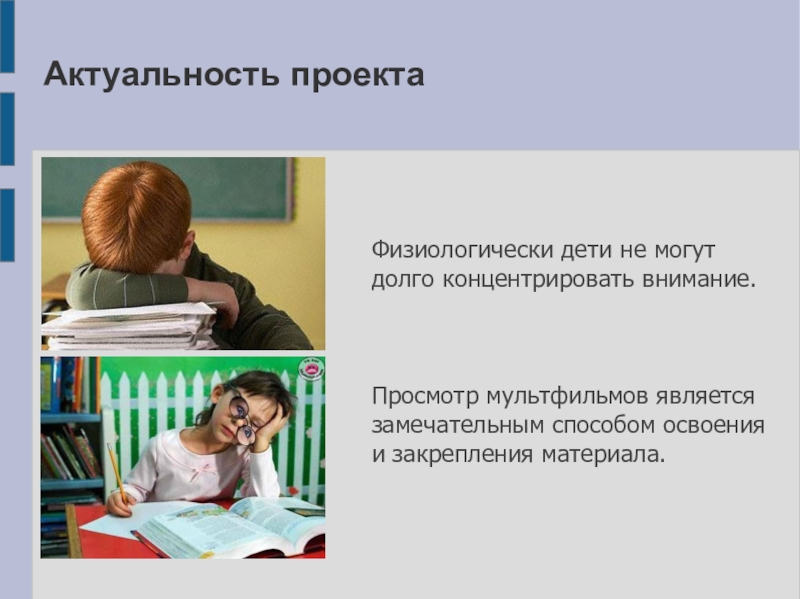 Актуальность проекта

Физиологически дети не могут долго концентрировать внимание.

Просмотр мультфильмов является замечательным способом освоения и закрепления материала.